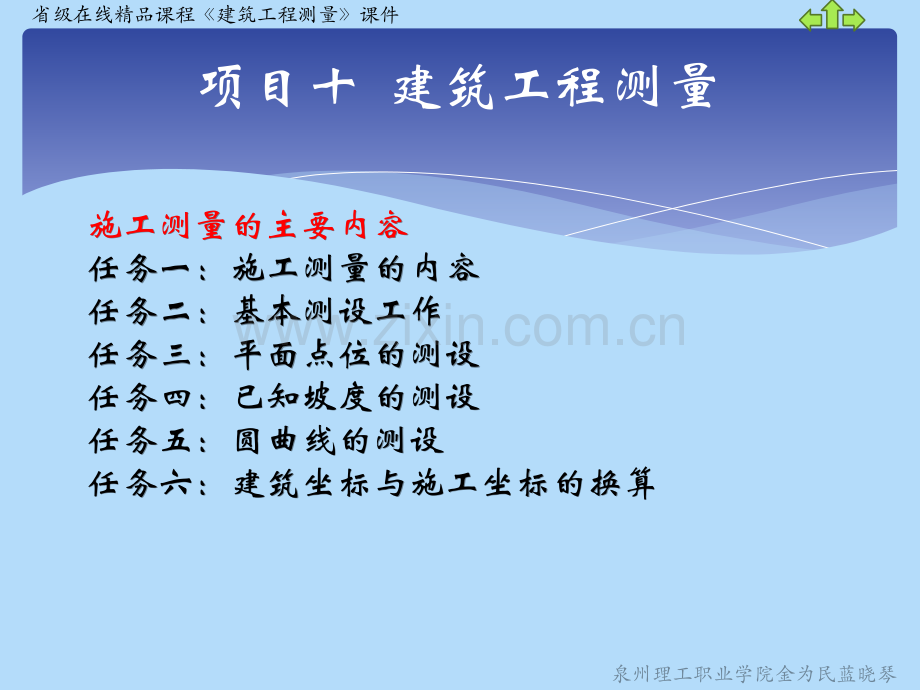 省级在线精品课程《建筑工程测量》课件

项目十 建筑工程测量

施工测量的主要内容
任务一：施工测量的内容
任务二：基本测设工作
任务三：平面点位的测设
任务四：已知坡度的测设
任务五：圆曲线的测设
任务六：建筑坐标与施工坐标的换算

zixin.com.cn

泉州理工职业学院金为民蓝晓琴